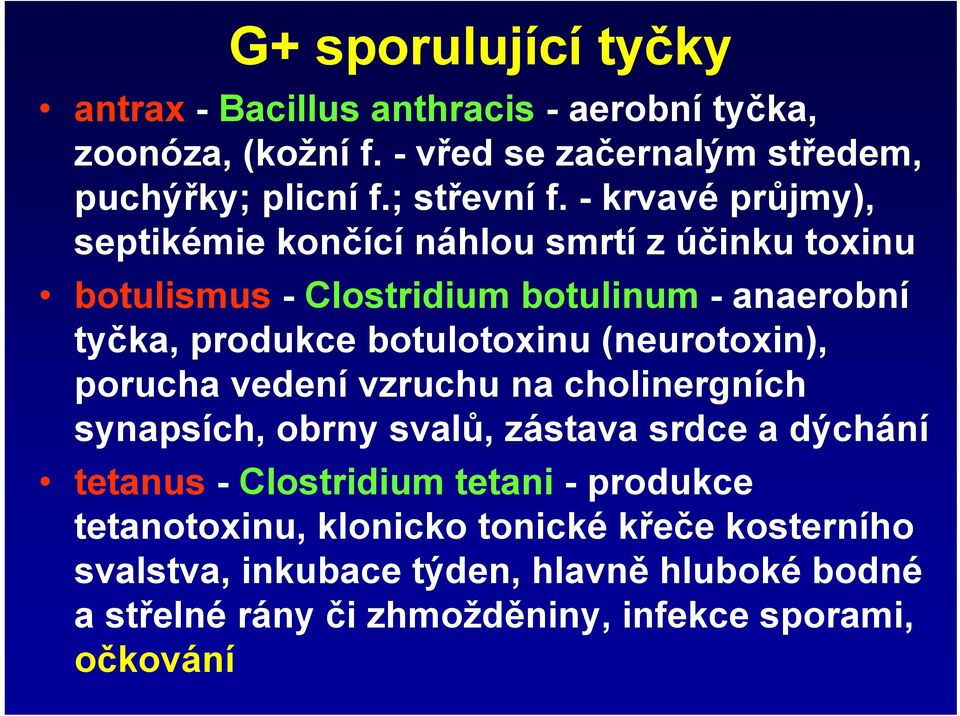 G+ sporulující tyčky

• antrax - Bacillus anthracis - aerobní tyčka, zoonóza, (kožní f. - vřed se začernalým středem, puchýřky; plicní f.; střevní f. - krvavé průjmy), septikémie končící náhlou smrtí z účinku toxinu

• botulismus - Clostridium botulinum - anaerobní tyčka, produkce botulotoxinu (neurotoxin), porucha vedení vzruchu na cholinergních synapsích, obrny svalů, zástava srdce a dýchání

• tetanus - Clostridium tetani - produkce tetanotoxinu, klonicko tonické křeče kosterního svalstva, inkubace týden, hlavně hluboké bodné a střelné rány či zhmožděniny, infekce sporami, očkování